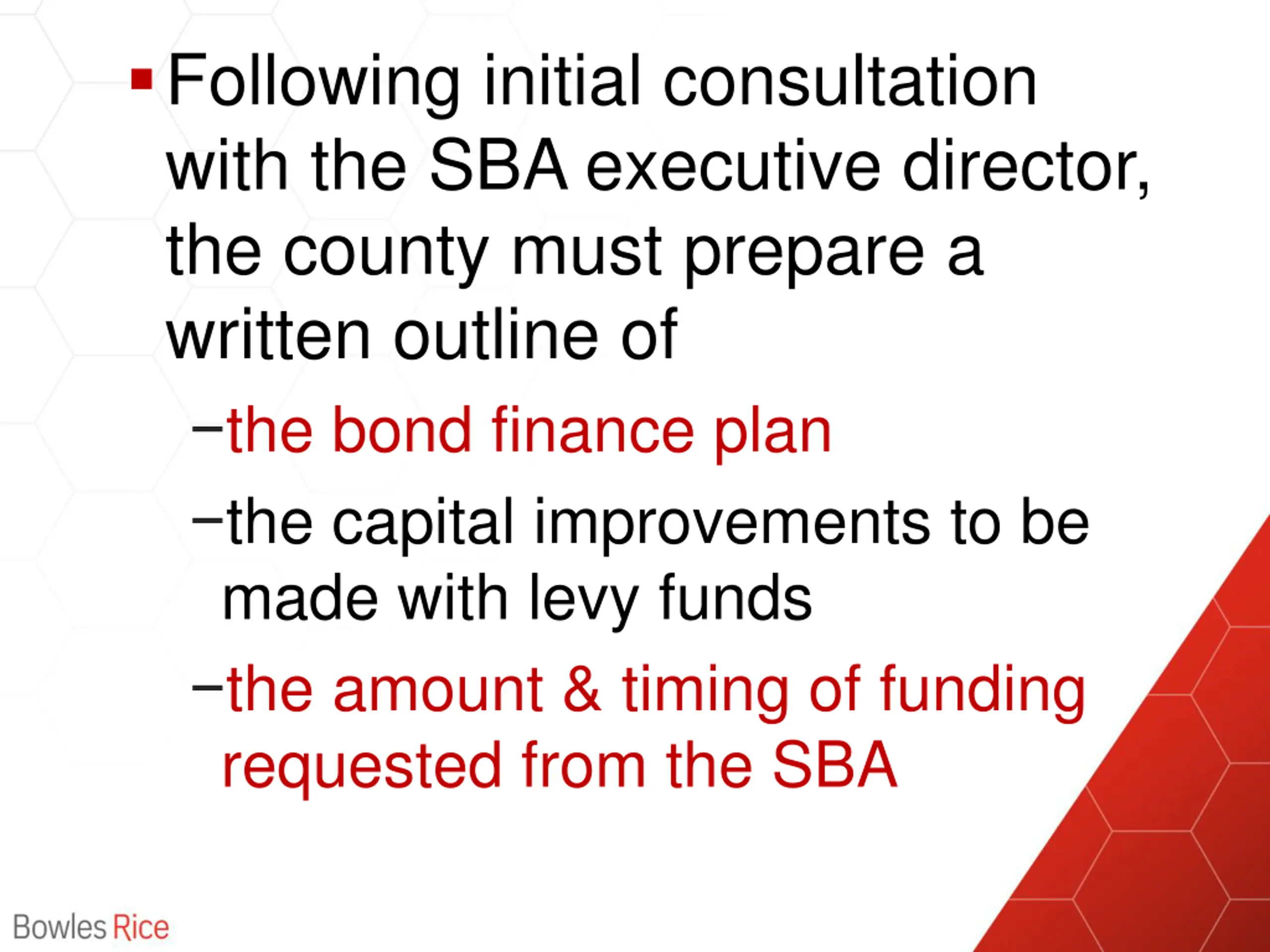 ▪ Following initial consultation with the SBA executive director, the county must prepare a written outline of

–the bond finance plan

–the capital improvements to be made with levy funds

–the amount & timing of funding requested from the SBA

Bowles Rice